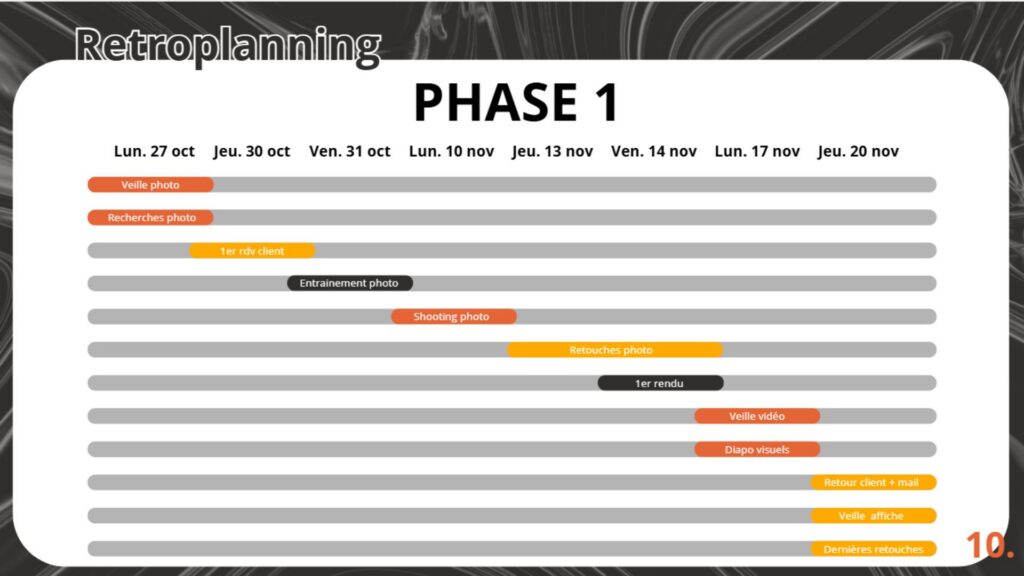 Retroplanning

PHASE 1

Lun. 27 oct Jeu. 30 oct Ven. 31 oct Lun. 10 nov Jeu. 13 nov Ven. 14 nov Lun. 17 nov Jeu. 20 nov

Veille photo

Recherches photo

1er rdv client

Entrainement photo

Shooting photo

Retouches photo

1er rendu

Veille vidéo

Diapo visuels

Retour client + mail

Veille affiche

Dernières retouches

10.